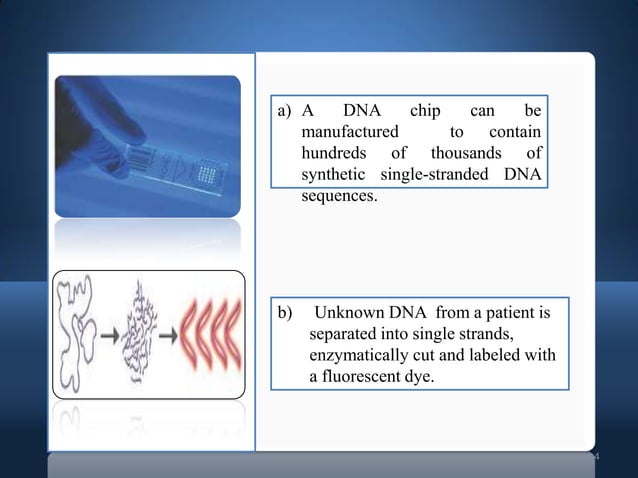 a) A DNA chip can be manufactured to contain hundreds of thousands of synthetic single-stranded DNA sequences.

b) Unknown DNA from a patient is separated into single strands, enzymatically cut and labeled with a fluorescent dye.

4